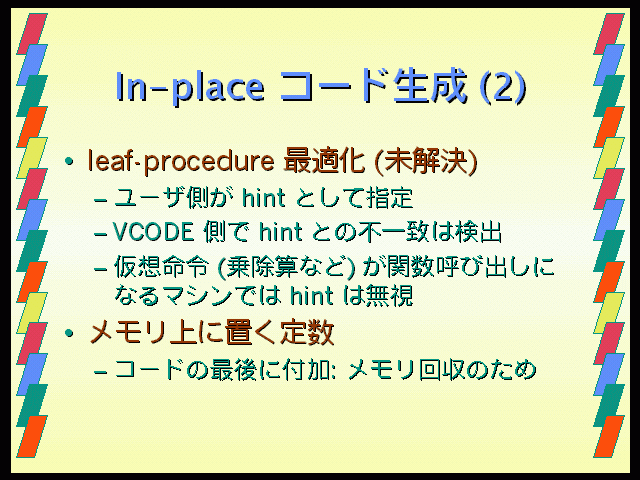 In-place コード生成 (2)

• leaf-procedure 最適化 (未解決)
– ユーザ側が hint として指定
– VCODE 側で hint との不一致は検出
– 仮想命令 (乗除算など) が関数呼び出しになるマシンでは hint は無視

• メモリ上に置く定数
– コードの最後に付加: メモリ回収のため